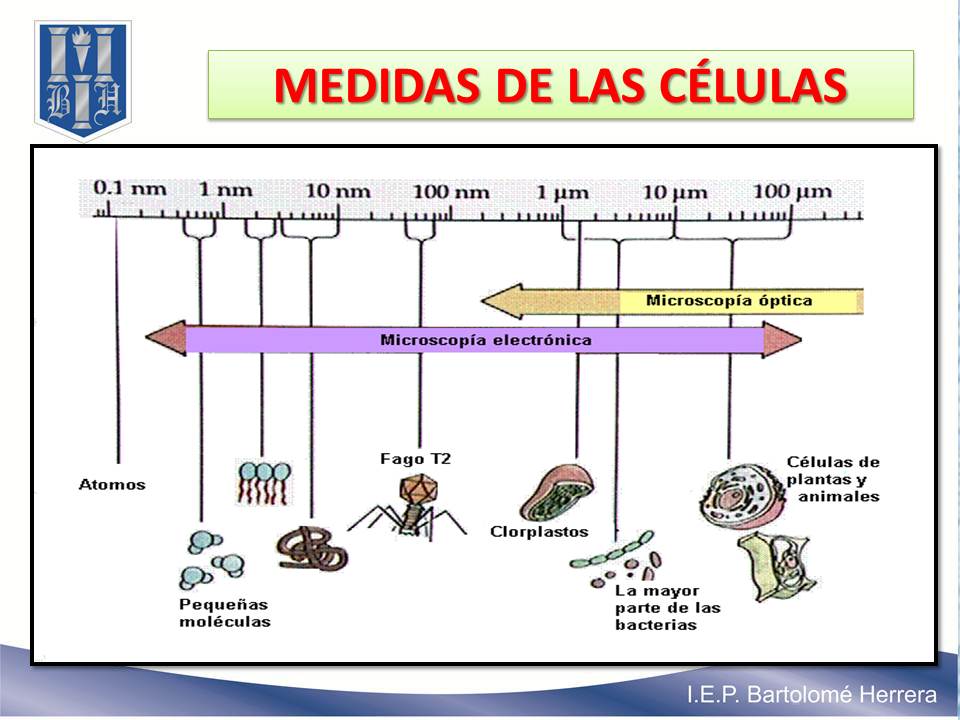 B H

MEDIDAS DE LAS CÉLULAS

0.1 nm 1 nm 10 nm 100 nm 1 µm 10 µm 100 µm

Microscopía óptica

Microscopía electrónica

Atomos

Pequeñas moléculas

Fago T2

Clorplastos

La mayor parte de las bacterias

Células de plantas y animales

I.E.P. Bartolomé Herrera